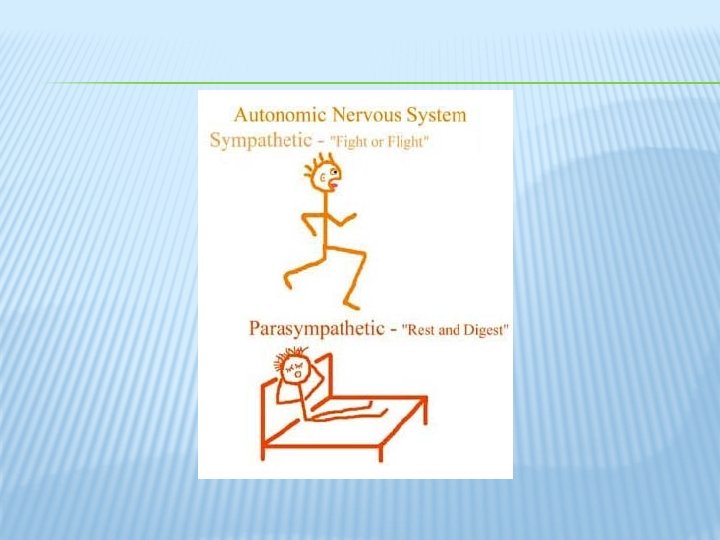 Autonomic Nervous System
Sympathetic - "Fight or Flight"

Parasympathetic - "Rest and Digest"